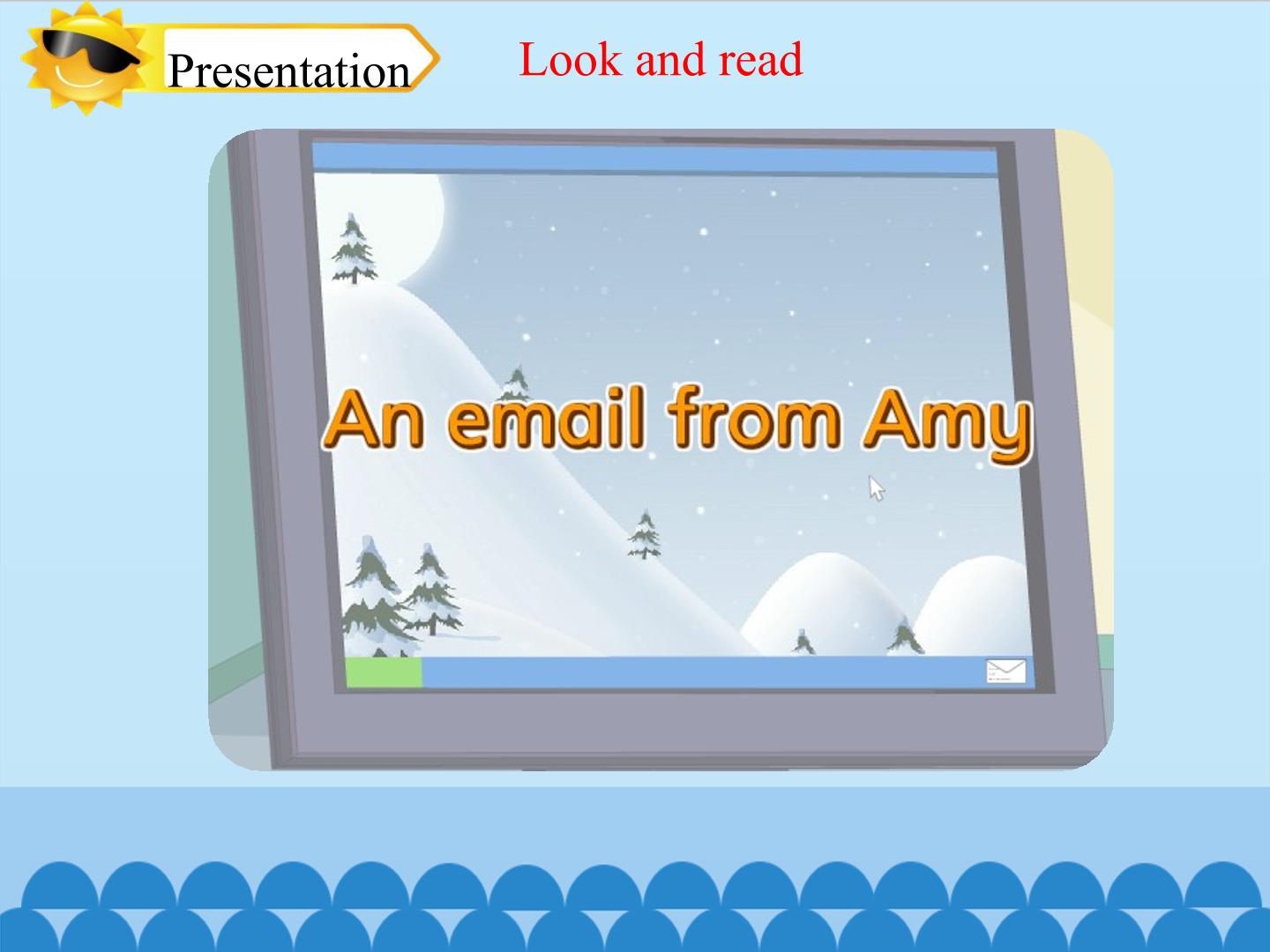 Presentation

Look and read

An email from Amy